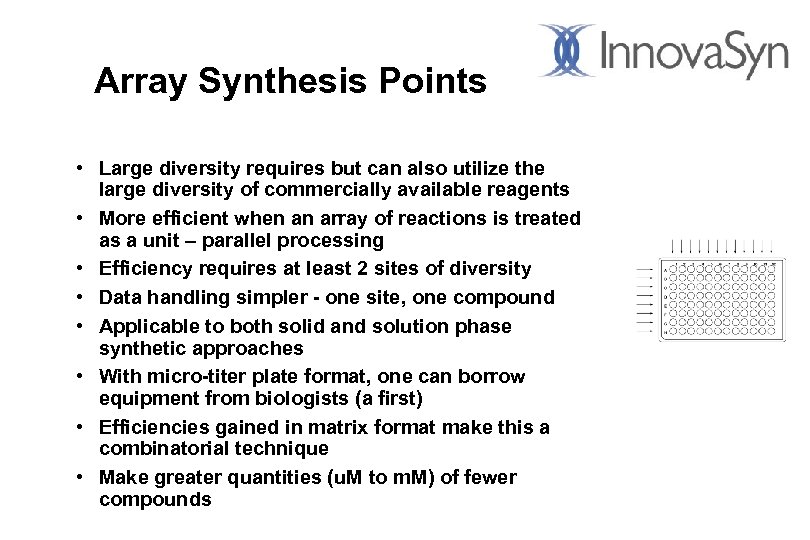 InnovaSyn

Array Synthesis Points

• Large diversity requires but can also utilize the large diversity of commercially available reagents
• More efficient when an array of reactions is treated as a unit – parallel processing
• Efficiency requires at least 2 sites of diversity
• Data handling simpler - one site, one compound
• Applicable to both solid and solution phase synthetic approaches
• With micro-titer plate format, one can borrow equipment from biologists (a first)
• Efficiencies gained in matrix format make this a combinatorial technique
• Make greater quantities (uM to mM) of fewer compounds